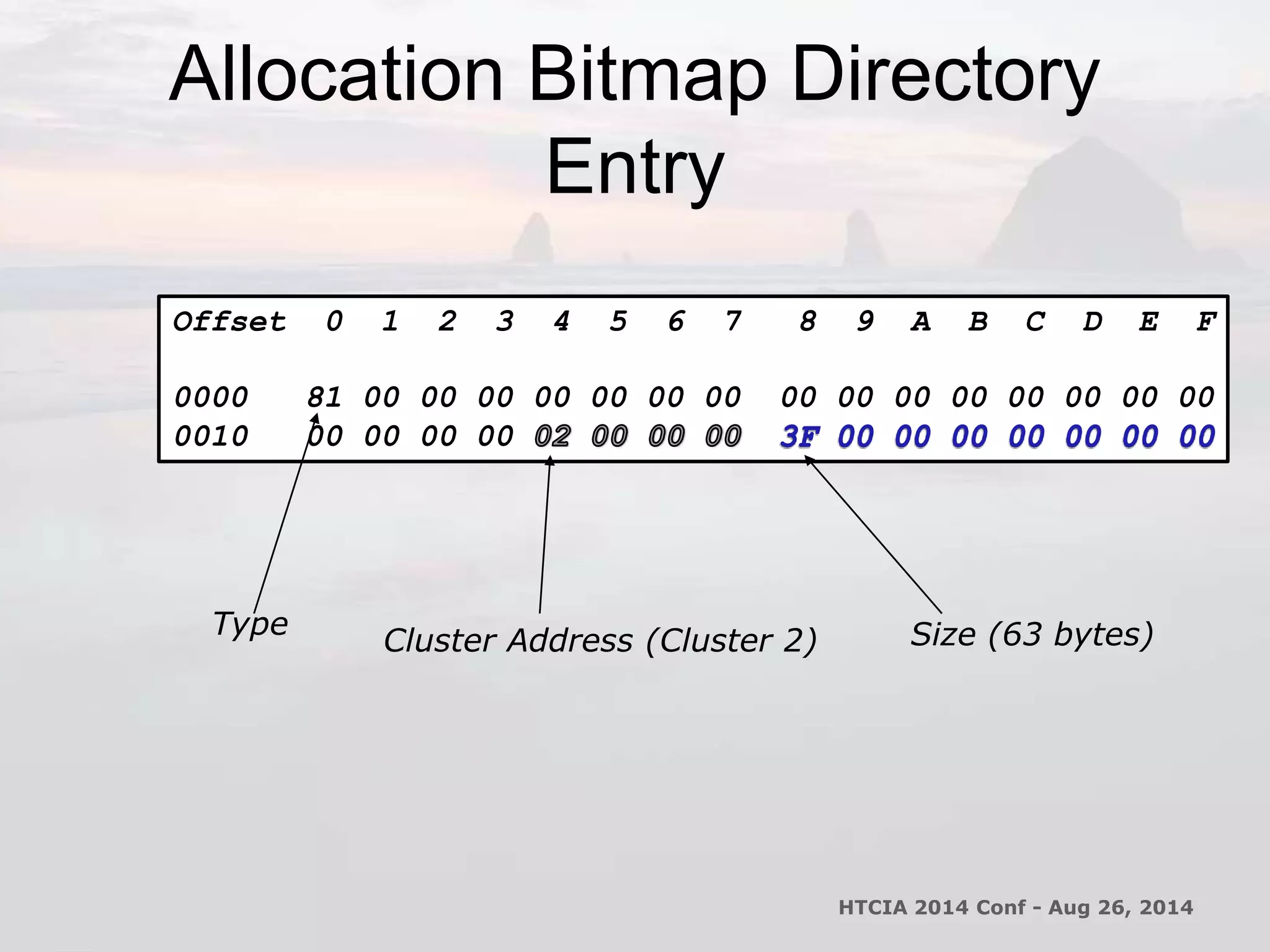 Allocation Bitmap Directory Entry

| Offset | 0 | 1 | 2 | 3 | 4 | 5 | 6 | 7 | 8 | 9 | A | B | C | D | E | F |
|---|---|---|---|---|---|---|---|---|---|---|---|---|---|---|---|---|
| 0000 | 81 | 00 | 00 | 00 | 00 | 00 | 00 | 00 | 00 | 00 | 00 | 00 | 00 | 00 | 00 | 00 |
| 0010 | 00 | 00 | 00 | 00 | 02 | 00 | 00 | 00 | 3F | 00 | 00 | 00 | 00 | 00 | 00 | 00 |

Type

Cluster Address (Cluster 2)

Size (63 bytes)

HTCIA 2014 Conf - Aug 26, 2014